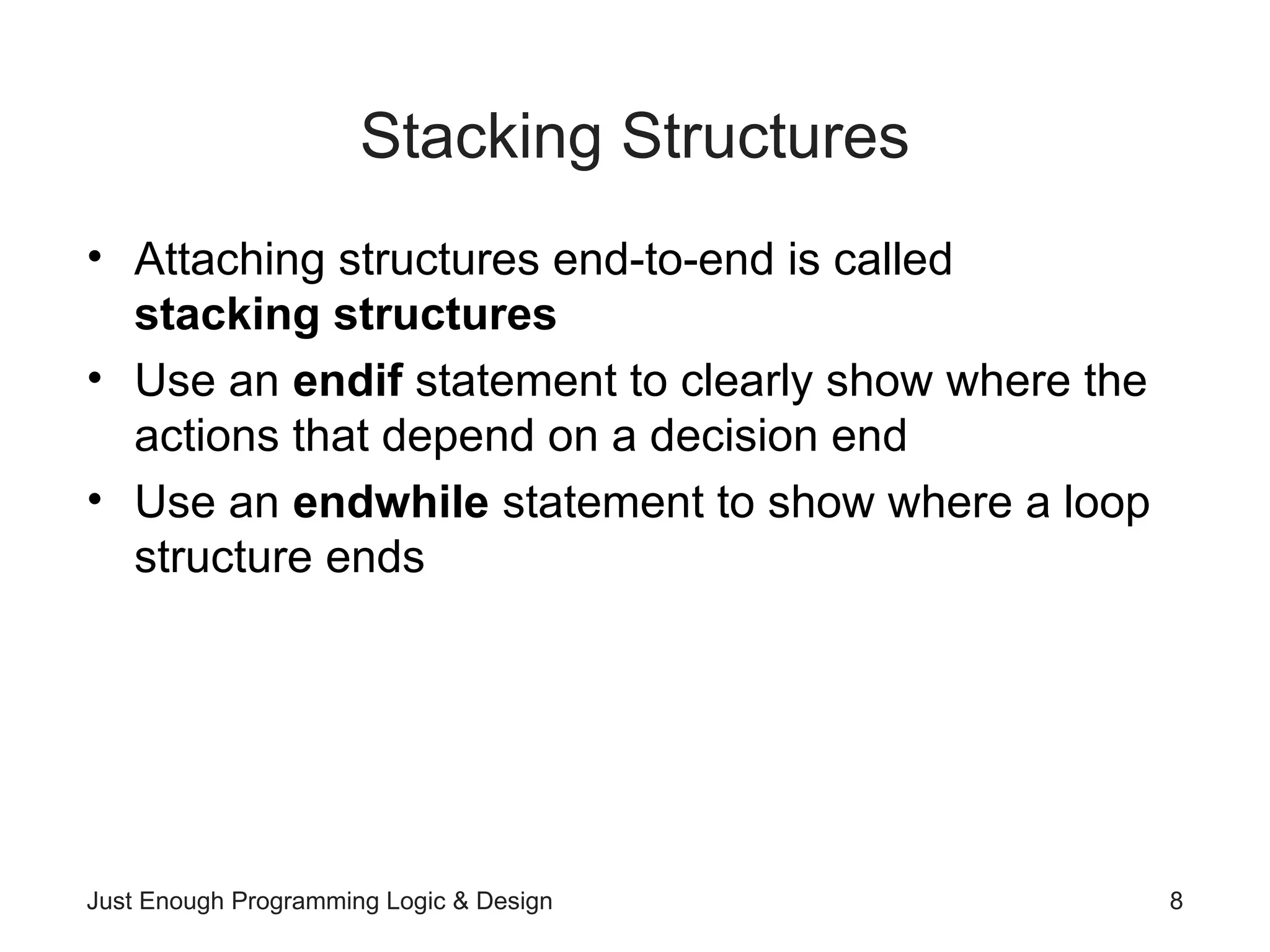 Stacking Structures

• Attaching structures end-to-end is called stacking structures
• Use an endif statement to clearly show where the actions that depend on a decision end
• Use an endwhile statement to show where a loop structure ends

Just Enough Programming Logic & Design

8